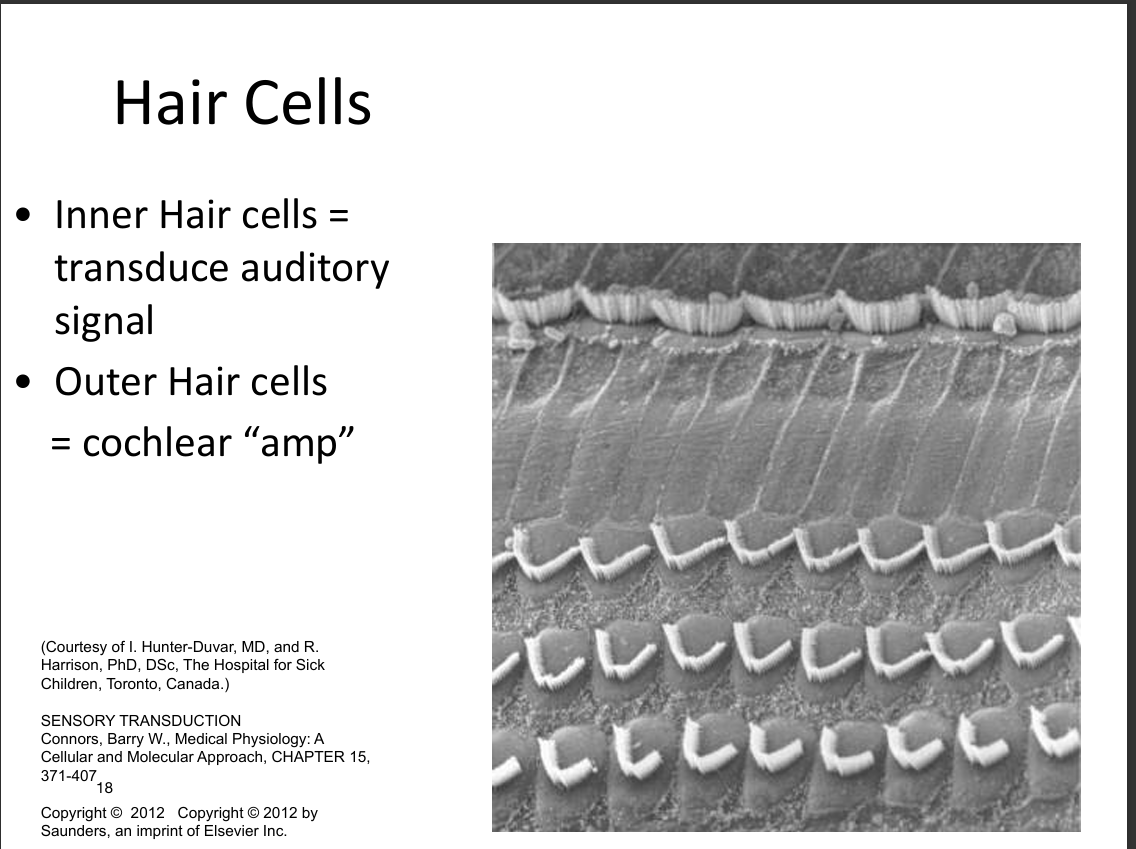 Hair Cells

• Inner Hair cells = transduce auditory signal
• Outer Hair cells = cochlear “amp”

(Courtesy of I. Hunter-Duvar, MD, and R. Harrison, PhD, DSc, The Hospital for Sick Children, Toronto, Canada.)

SENSORY TRANSDUCTION
Connors, Barry W., Medical Physiology: A Cellular and Molecular Approach, CHAPTER 15, 371-407

18

Copyright © 2012 Copyright © 2012 by Saunders, an imprint of Elsevier Inc.